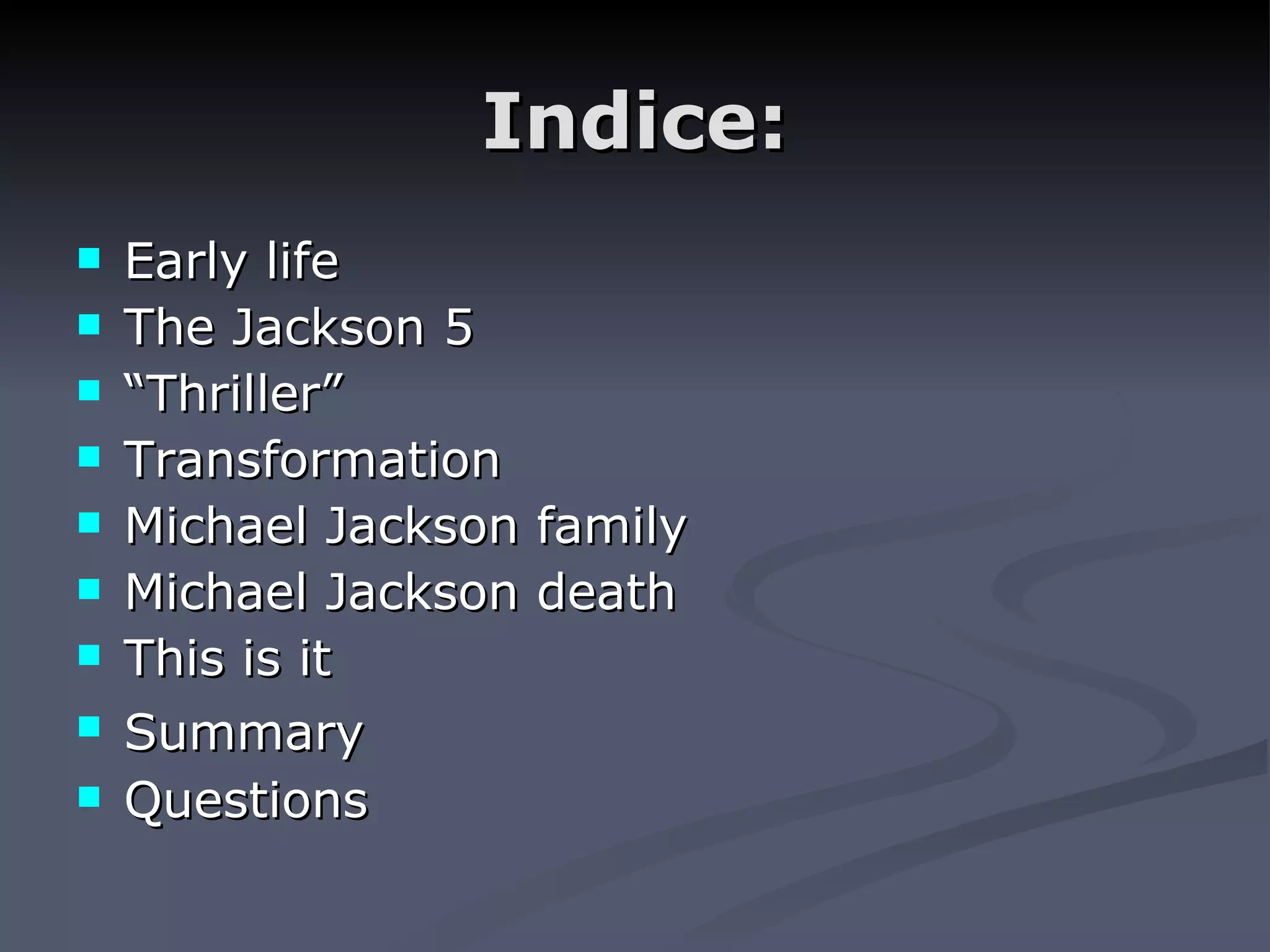 Indice:

- Early life
- The Jackson 5
- “Thriller”
- Transformation
- Michael Jackson family
- Michael Jackson death
- This is it
- Summary
- Questions